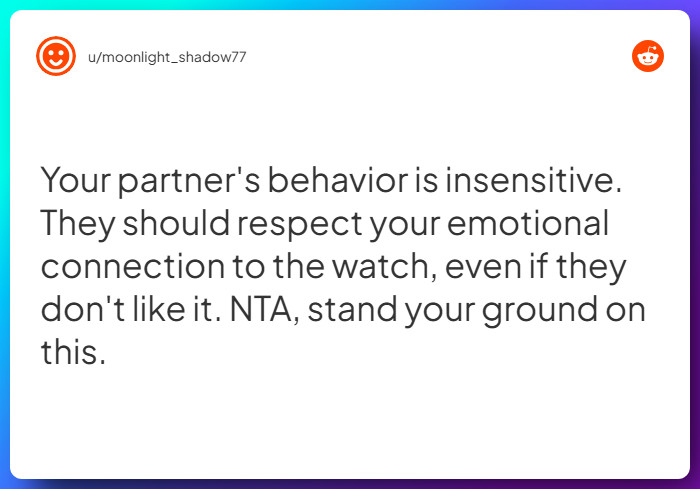 u/moonlight_shadow77

Your partner's behavior is insensitive. They should respect your emotional connection to the watch, even if they don't like it. NTA, stand your ground on this.